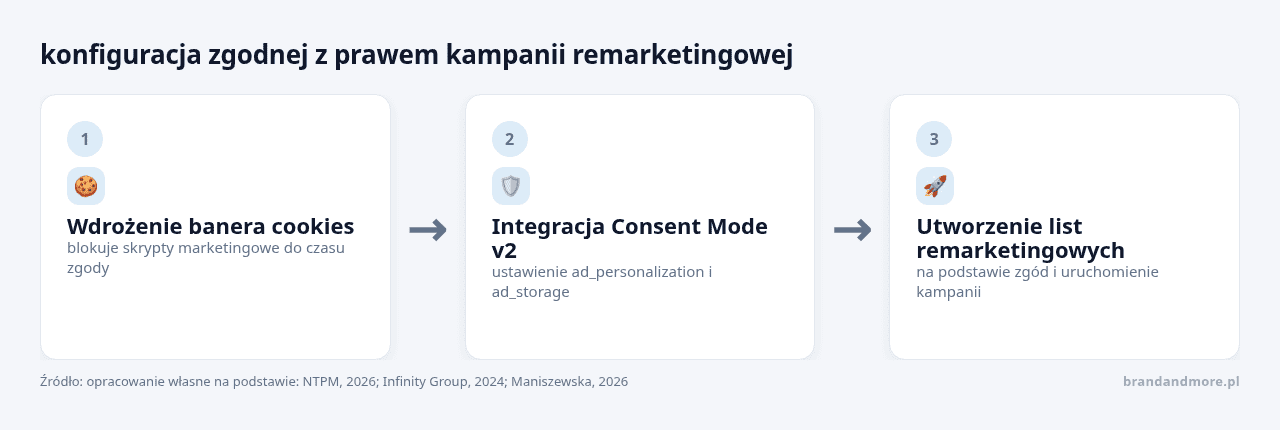 konfiguracja zgodnej z prawem kampanii remarketingowej

1

Wdrożenie banera cookies
blokuje skrypty marketingowe do czasu zgody

2

Integracja Consent Mode v2
ustawienie ad_personalization i ad_storage

3

Utworzenie list remarketingowych
na podstawie zgód i uruchomienie kampanii

Źródło: opracowanie własne na podstawie: NTPM, 2026; Infinity Group, 2024; Maniszewska, 2026

brandandmore.pl